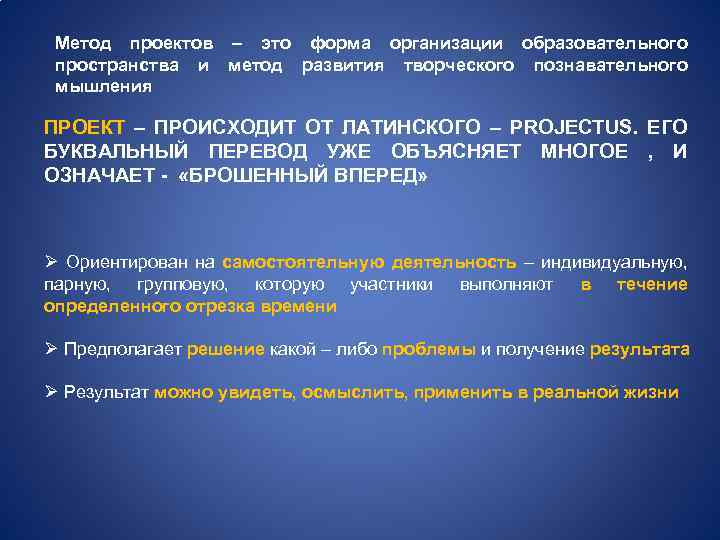 Метод проектов – это форма организации образовательного пространства и метод развития творческого познавательного мышления

ПРОЕКТ – ПРОИСХОДИТ ОТ ЛАТИНСКОГО – PROJECTUS. ЕГО БУКВАЛЬНЫЙ ПЕРЕВОД УЖЕ ОБЪЯСНЯЕТ МНОГОЕ , И ОЗНАЧАЕТ - «БРОШЕННЫЙ ВПЕРЕД»

➢ Ориентирован на самостоятельную деятельность – индивидуальную, парную, групповую, которую участники выполняют в течение определенного отрезка времени

➢ Предполагает решение какой – либо проблемы и получение результата

➢ Результат можно увидеть, осмыслить, применить в реальной жизни